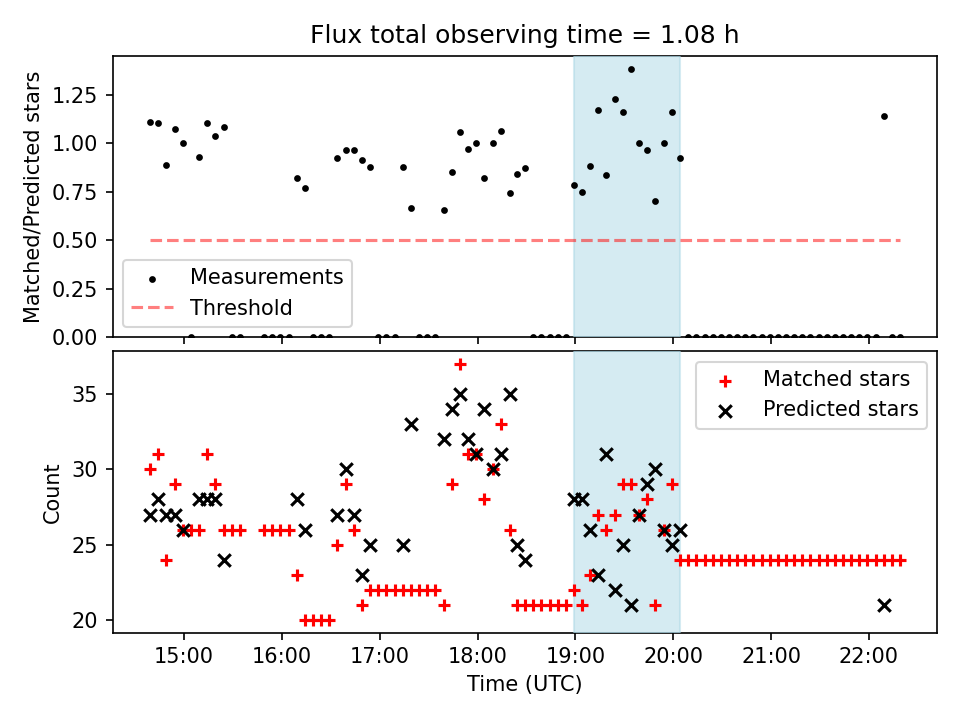 Flux total observing time = 1.08 h

Matched/Predicted stars

1.25
1.00
0.75
0.50
0.25
0.00

Measurements
Threshold

Count

35
30
25
20

Matched stars
Predicted stars

15:00
16:00
17:00
18:00
19:00
20:00
21:00
22:00

Time (UTC)